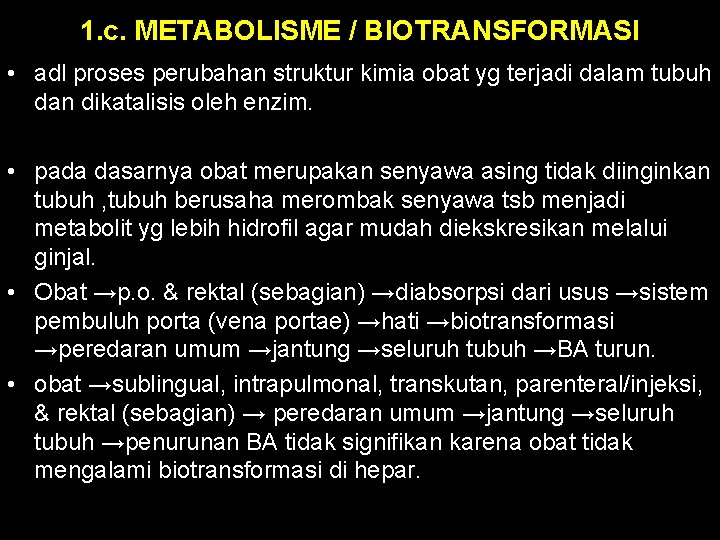 1.c. METABOLISME / BIOTRANSFORMASI

• adl proses perubahan struktur kimia obat yg terjadi dalam tubuh dan dikatalisis oleh enzim.

• pada dasarnya obat merupakan senyawa asing tidak diinginkan tubuh ,tubuh berusaha merombak senyawa tsb menjadi metabolit yg lebih hidrofil agar mudah diekskresikan melalui ginjal.

• Obat →p.o. & rektal (sebagian) →diabsorpsi dari usus →sistem pembuluh porta (vena portae) →hati →biotransformasi →peredaran umum →jantung →seluruh tubuh →BA turun.

• obat →sublingual, intrapulmonal, transkutan, parenteral/injeksi, & rektal (sebagian) → peredaran umum →jantung →seluruh tubuh →penurunan BA tidak signifikan karena obat tidak mengalami biotransformasi di hepar.